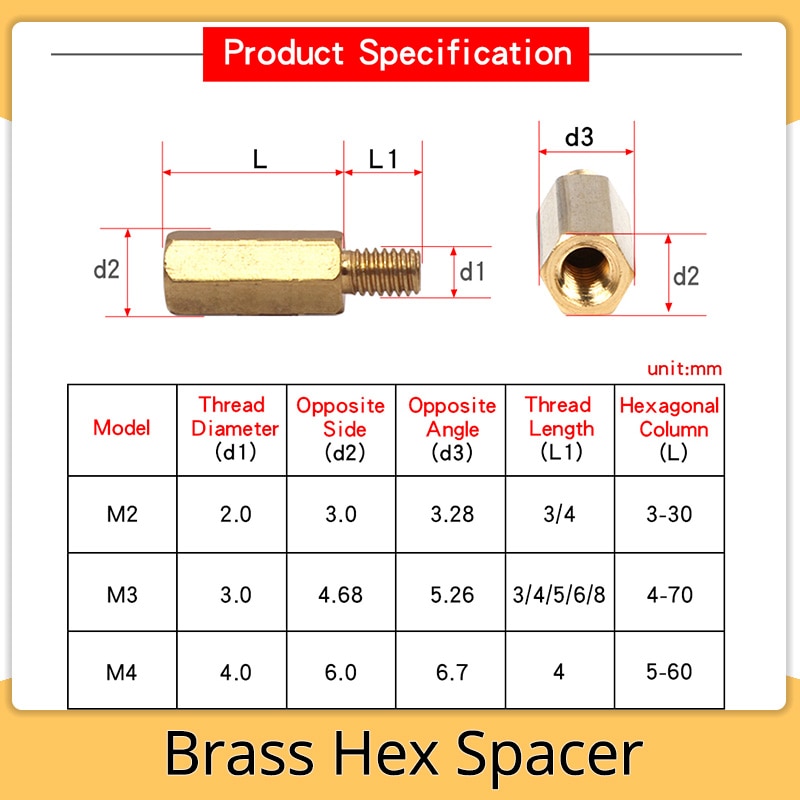 Product Specification

L L1 d2 d1 d3 d2

unit:mm

| Model | Thread Diameter (d1) | Opposite Side (d2) | Opposite Angle (d3) | Thread Length (L1) | Hexagonal Column (L) |
|---|---|---|---|---|---|
| M2 | 2.0 | 3.0 | 3.28 | 3/4 | 3-30 |
| M3 | 3.0 | 4.68 | 5.26 | 3/4/5/6/8 | 4-70 |
| M4 | 4.0 | 6.0 | 6.7 | 4 | 5-60 |

Brass Hex Spacer